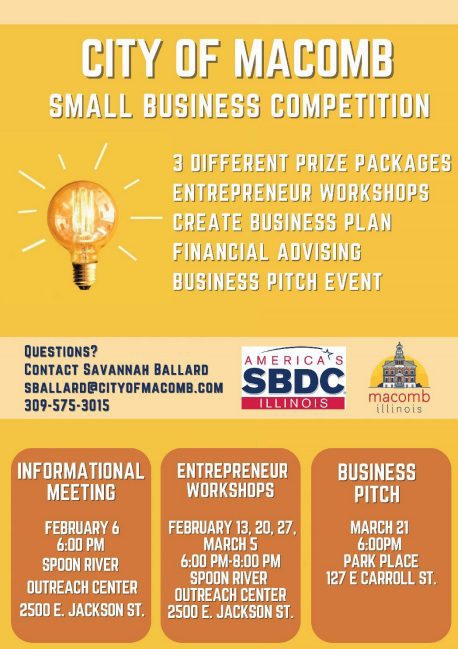 CITY OF MACOMB
SMALL BUSINESS COMPETITION

3 DIFFERENT PRIZE PACKAGES
ENTREPRENEUR WORKSHOPS
CREATE BUSINESS PLAN
FINANCIAL ADVISING
BUSINESS PITCH EVENT

QUESTIONS?
CONTACT SAVANNAH BALLARD
SBALLARD@CITYOFMACOMB.COM
309-575-3015

AMERICA'S SBDC ILLINOIS

macomb illinois

INFORMATIONAL MEETING
FEBRUARY 6
6:00 PM
SPOON RIVER OUTREACH CENTER
2500 E. JACKSON ST.

ENTREPRENEUR WORKSHOPS
FEBRUARY 13, 20, 27, MARCH 5
6:00 PM-8:00 PM
SPOON RIVER OUTREACH CENTER
2500 E. JACKSON ST.

BUSINESS PITCH
MARCH 21
6:00PM
PARK PLACE
127 E CARROLL ST.